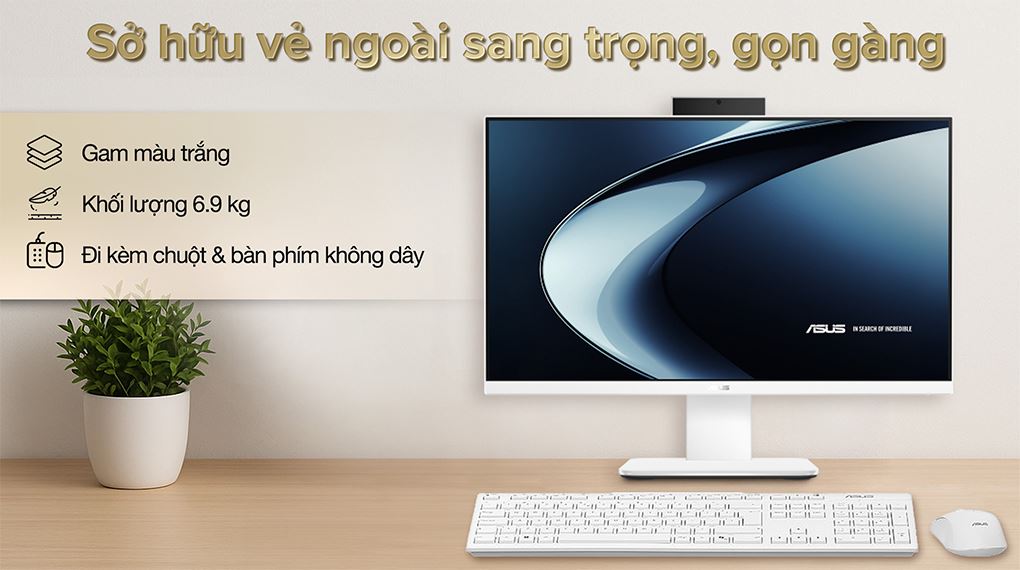 Sở hữu vẻ ngoài sang trọng, gọn gàng

Gam màu trắng

Khối lượng 6.9 kg

Đi kèm chuột & bàn phím không dây

ASUS IN SEARCH OF INCREDIBLE

ASUS

ASUS